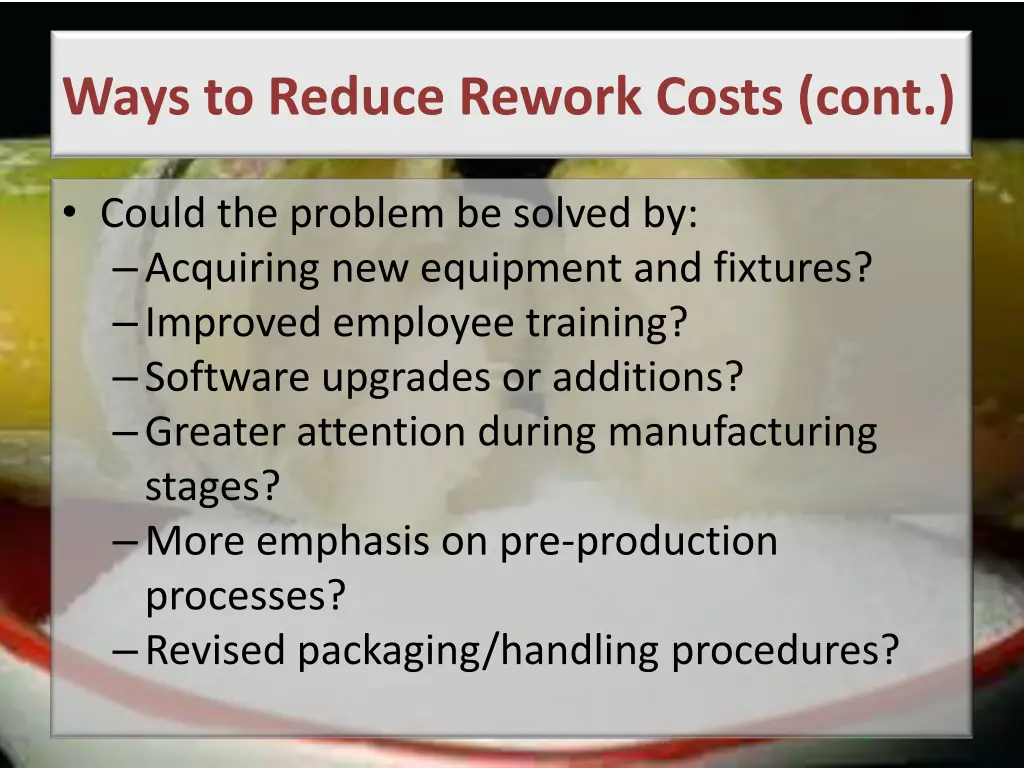 Ways to Reduce Rework Costs (cont.)

• Could the problem be solved by:
– Acquiring new equipment and fixtures?
– Improved employee training?
– Software upgrades or additions?
– Greater attention during manufacturing stages?
– More emphasis on pre-production processes?
– Revised packaging/handling procedures?